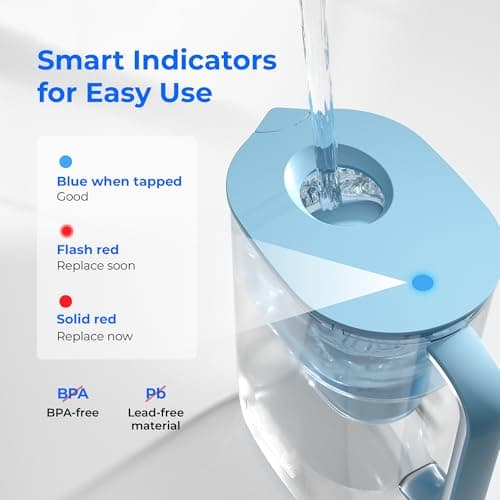 Smart Indicators for Easy Use

Blue when tapped
Good

Flash red
Replace soon

Solid red
Replace now

BPA
BPA-free

Pb
Lead-free material